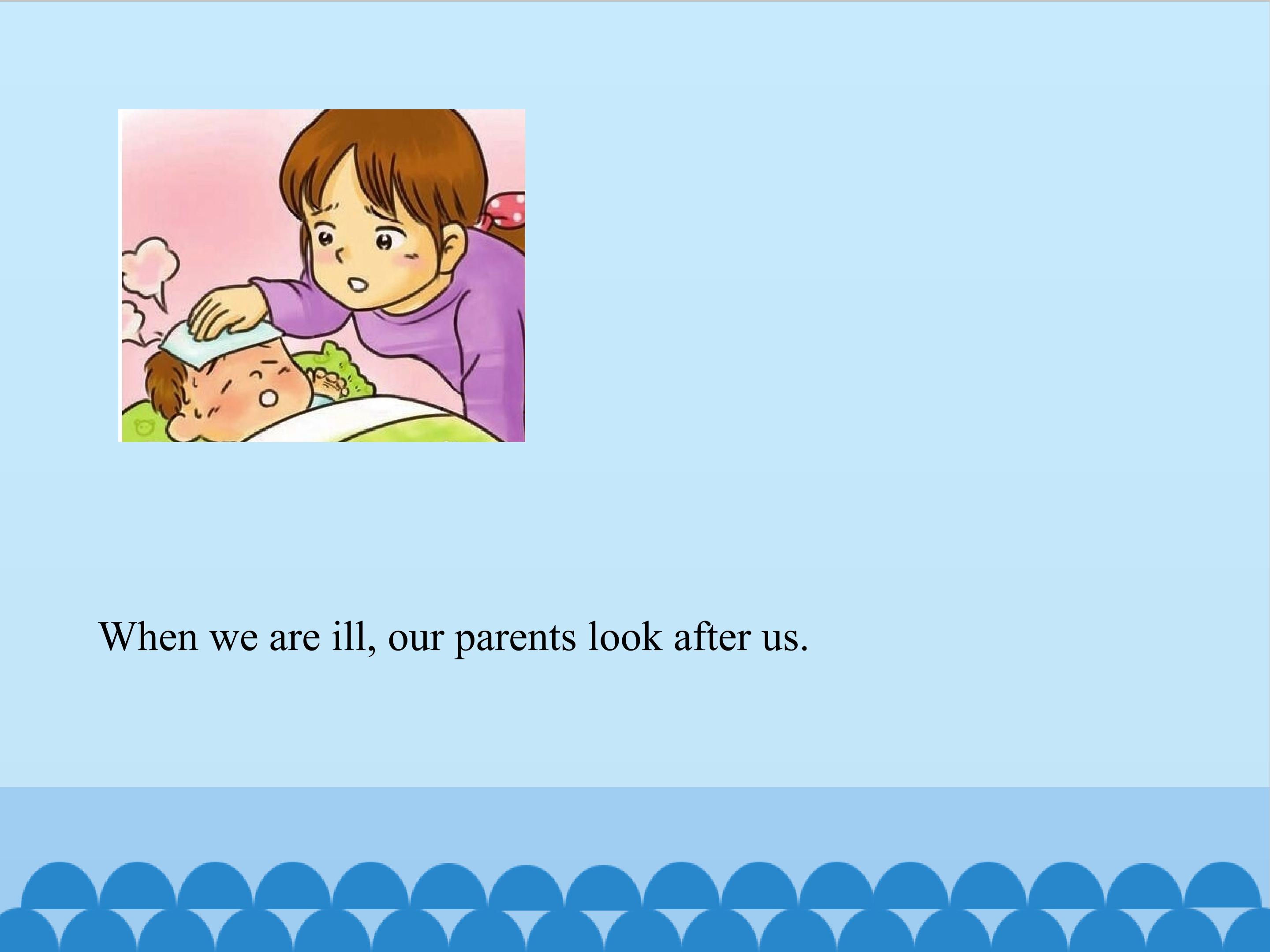 When we are ill, our parents look after us.